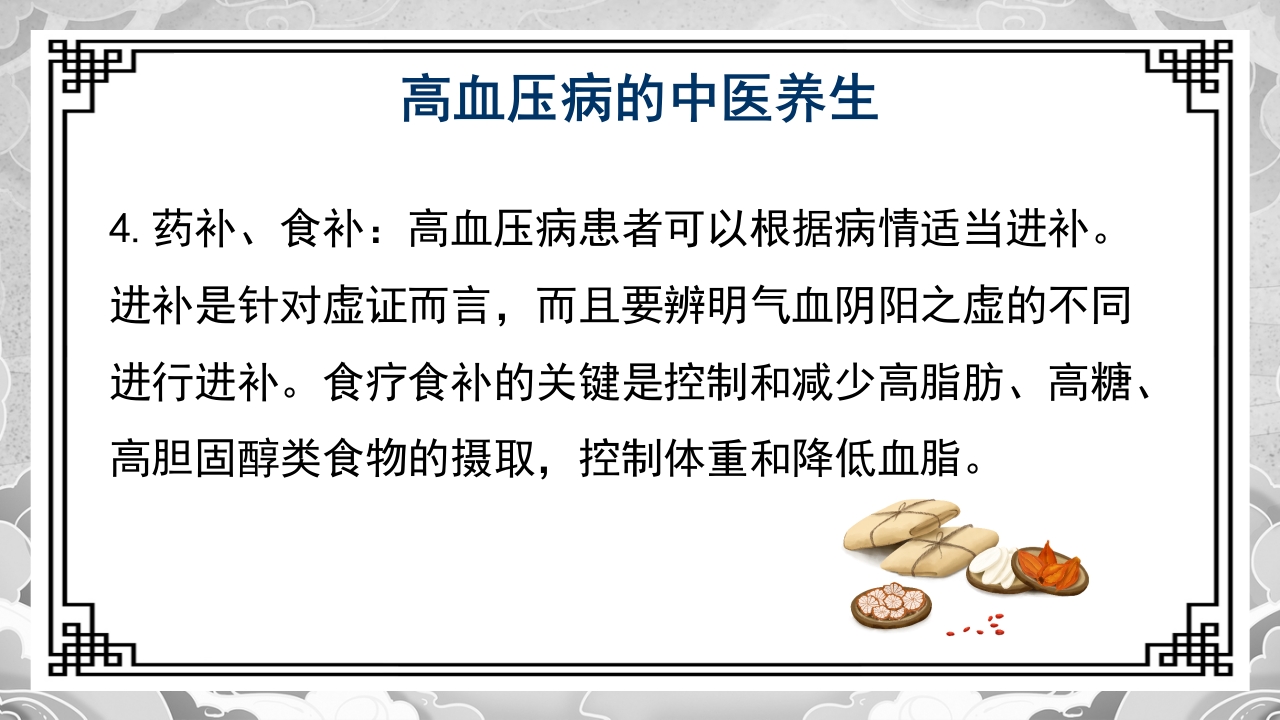 高血压病的中医养生

4. 药补、食补：高血压病患者可以根据病情适当进补。进补是针对虚证而言，而且要辨明气血阴阳之虚的不同进行进补。食疗食补的关键是控制和减少高脂肪、高糖、高胆固醇类食物的摄取，控制体重和降低血脂。